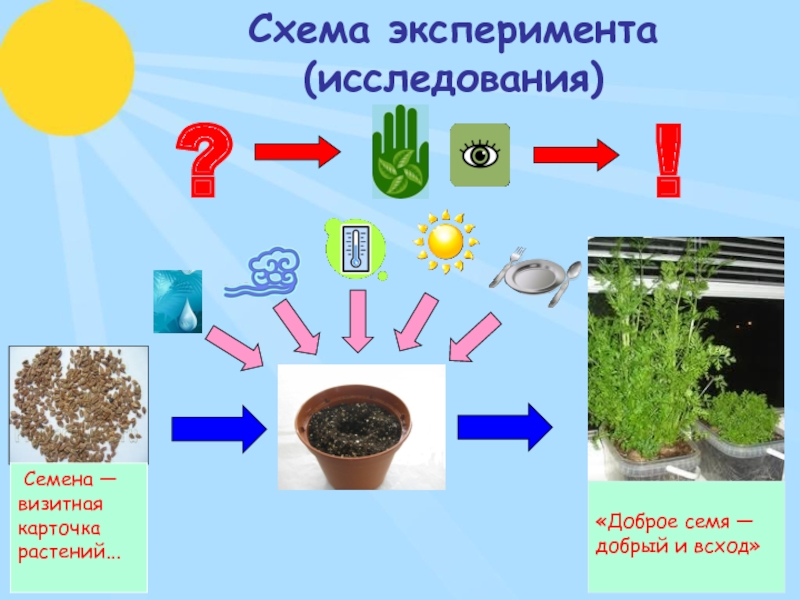 Схема эксперимента (исследования)

?

!

Семена — визитная карточка растений...

«Доброе семя — добрый и всход»